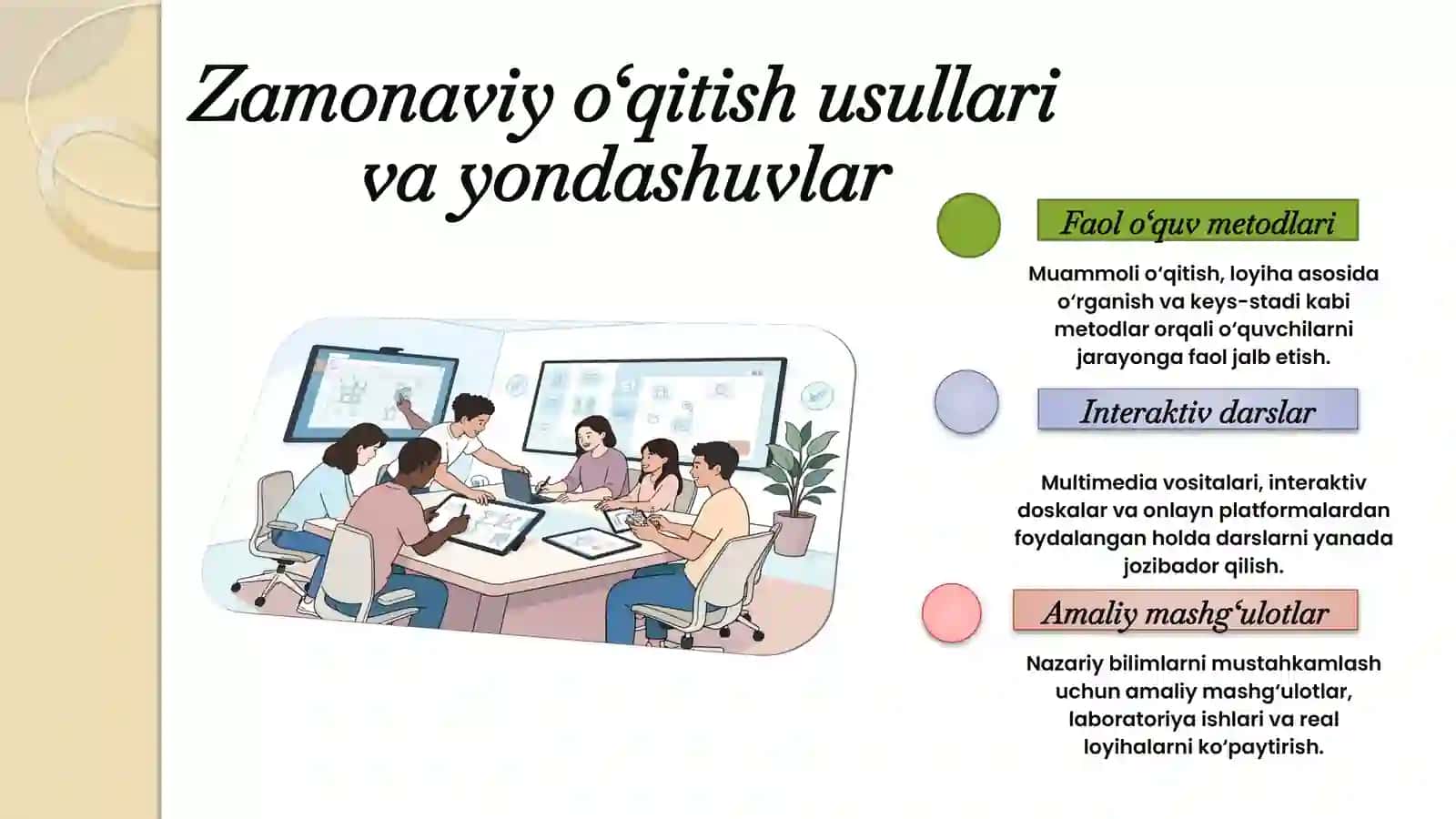 Zamonaviy oʻqitish usullari va yondashuvlar

Faol oʻquv metodlari

Muammoli oʻqitish, loyiha asosida oʻrganish va keys-stadi kabi metodlar orqali oʻquvchilarni jarayonga faol jalb etish.

Interaktiv darslar

Multimedia vositalari, interaktiv doskalar va onlayn platformalardan foydalangan holda darslarni yanada jozibador qilish.

Amaliy mashgʻulotlar

Nazariy bilimlarni mustahkamlash uchun amaliy mashgʻulotlar, laboratoriya ishlari va real loyihalarni koʻpaytirish.